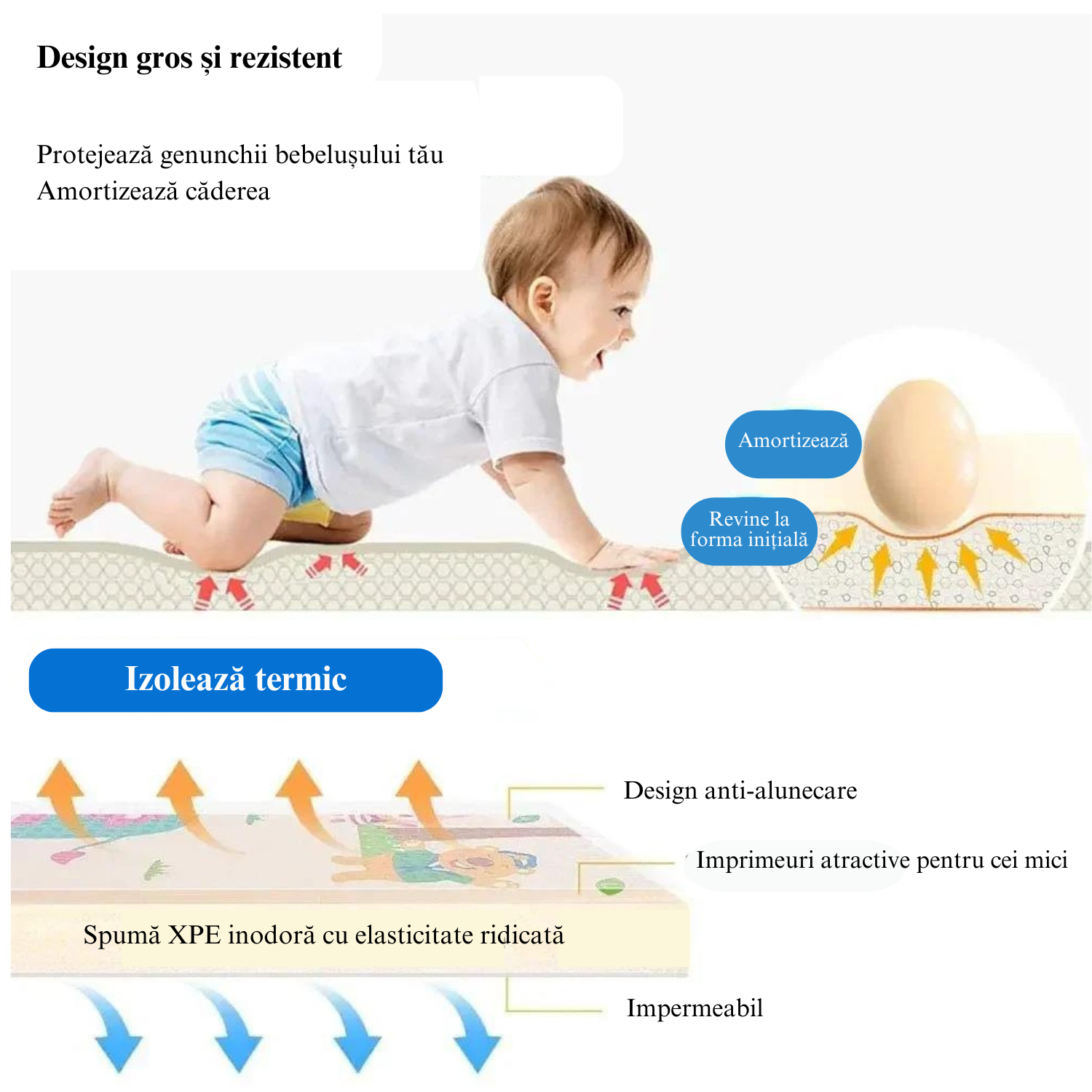 Design gros și rezistent

Protejează genunchii bebelușului tău
Amortizează căderea

Amortizează

Revine la forma inițială

Izolează termic

Design anti-alunecare

Imprimeuri atractive pentru cei mici

Spumă XPE inodoră cu elasticitate ridicată

Impermeabil